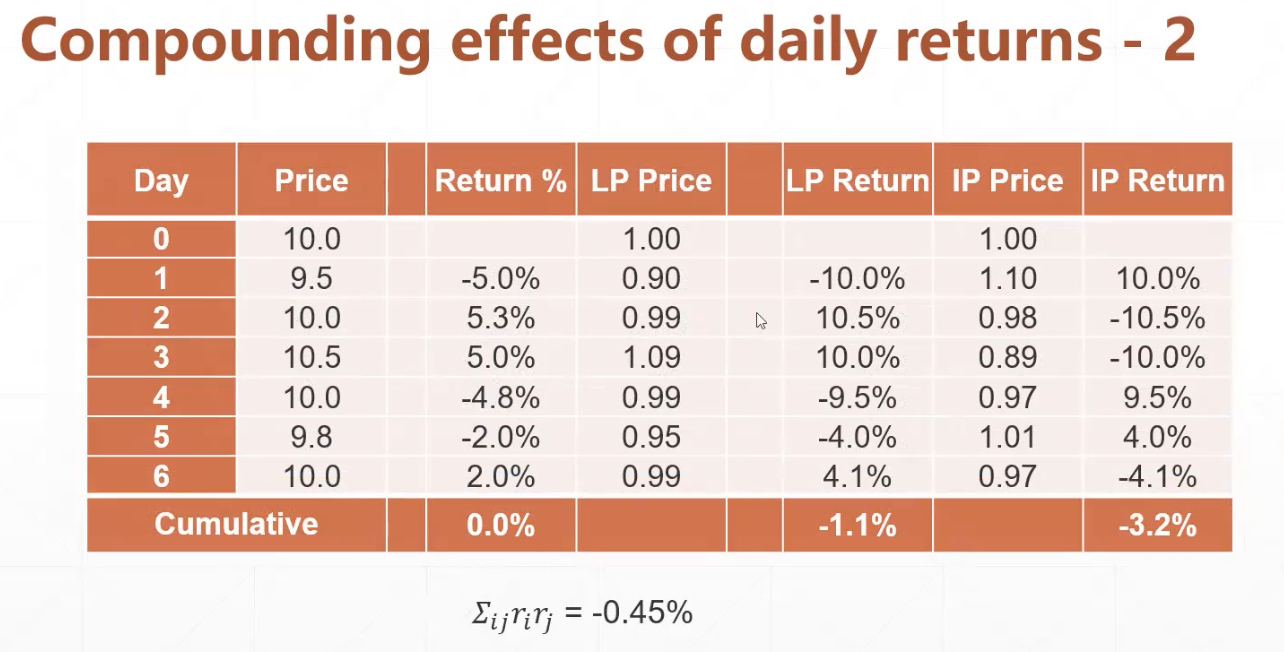 Compounding effects of daily returns - 2

| Day | Price | | Return % | LP Price | | LP Return | IP Price | IP Return |
|---|---|---|---|---|---|---|---|---|
| 0 | 10.0 | | | 1.00 | | | 1.00 | |
| 1 | 9.5 | | -5.0% | 0.90 | | -10.0% | 1.10 | 10.0% |
| 2 | 10.0 | | 5.3% | 0.99 | | 10.5% | 0.98 | -10.5% |
| 3 | 10.5 | | 5.0% | 1.09 | | 10.0% | 0.89 | -10.0% |
| 4 | 10.0 | | -4.8% | 0.99 | | -9.5% | 0.97 | 9.5% |
| 5 | 9.8 | | -2.0% | 0.95 | | -4.0% | 1.01 | 4.0% |
| 6 | 10.0 | | 2.0% | 0.99 | | 4.1% | 0.97 | -4.1% |
| Cumulative | | | 0.0% | | | -1.1% | | -3.2% |

$\Sigma_{ij} r_i r_j$ = -0.45%